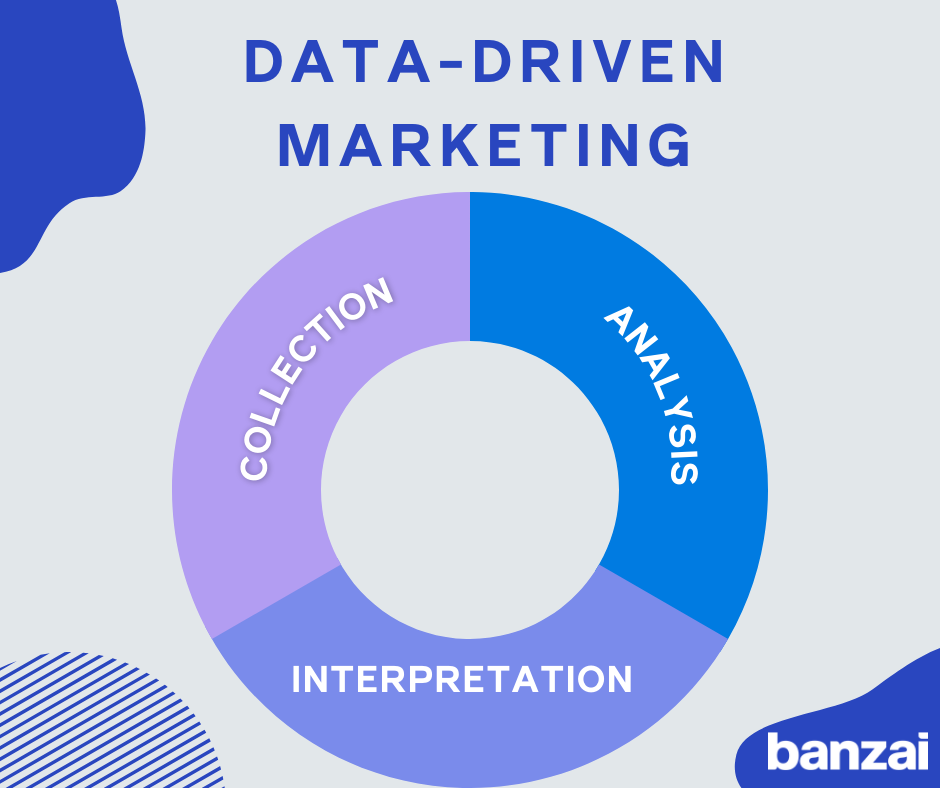 DATA-DRIVEN MARKETING

COLLECTION

ANALYSIS

INTERPRETATION

banzai